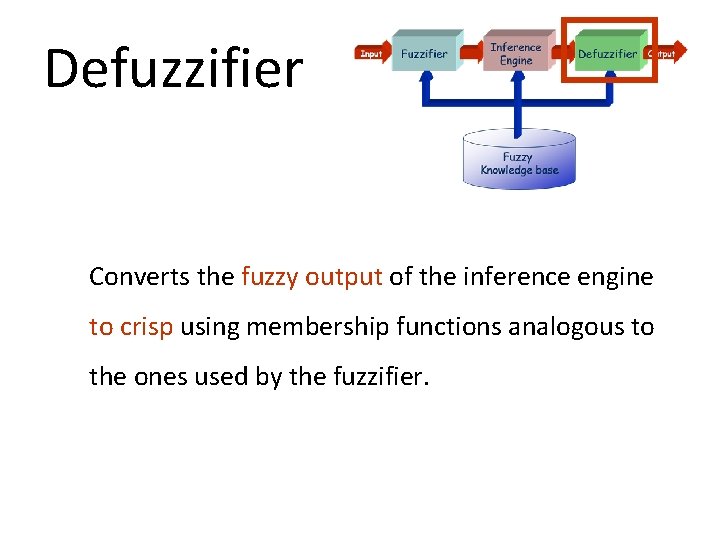 Defuzzifier

Input

Fuzzifier

Inference Engine

Defuzzifier

Output

Fuzzy Knowledge base

Converts the fuzzy output of the inference engine to crisp using membership functions analogous to the ones used by the fuzzifier.